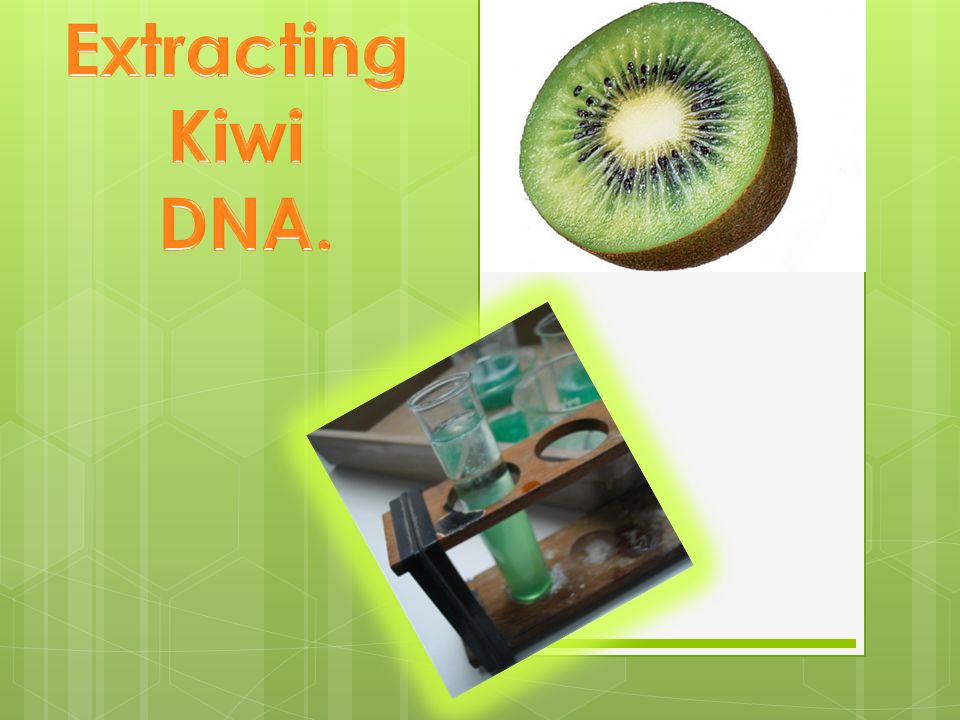 Extracting Kiwi DNA.